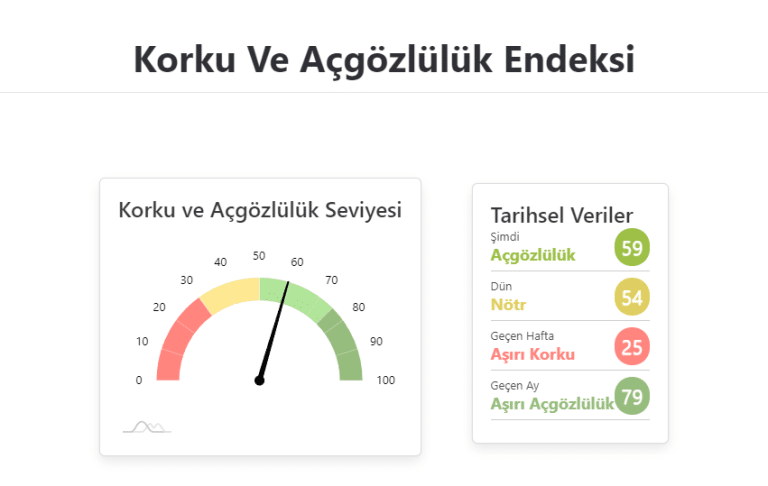 Korku Ve Açgözlülük Endeksi

Korku ve Açgözlülük Seviyesi

0
10
20
30
40
50
60
70
80
90
100

Tarihsel Veriler

Şimdi
Açgözlülük
59

Dün
Nötr
54

Geçen Hafta
Aşırı Korku
25

Geçen Ay
Aşırı Açgözlülük
79